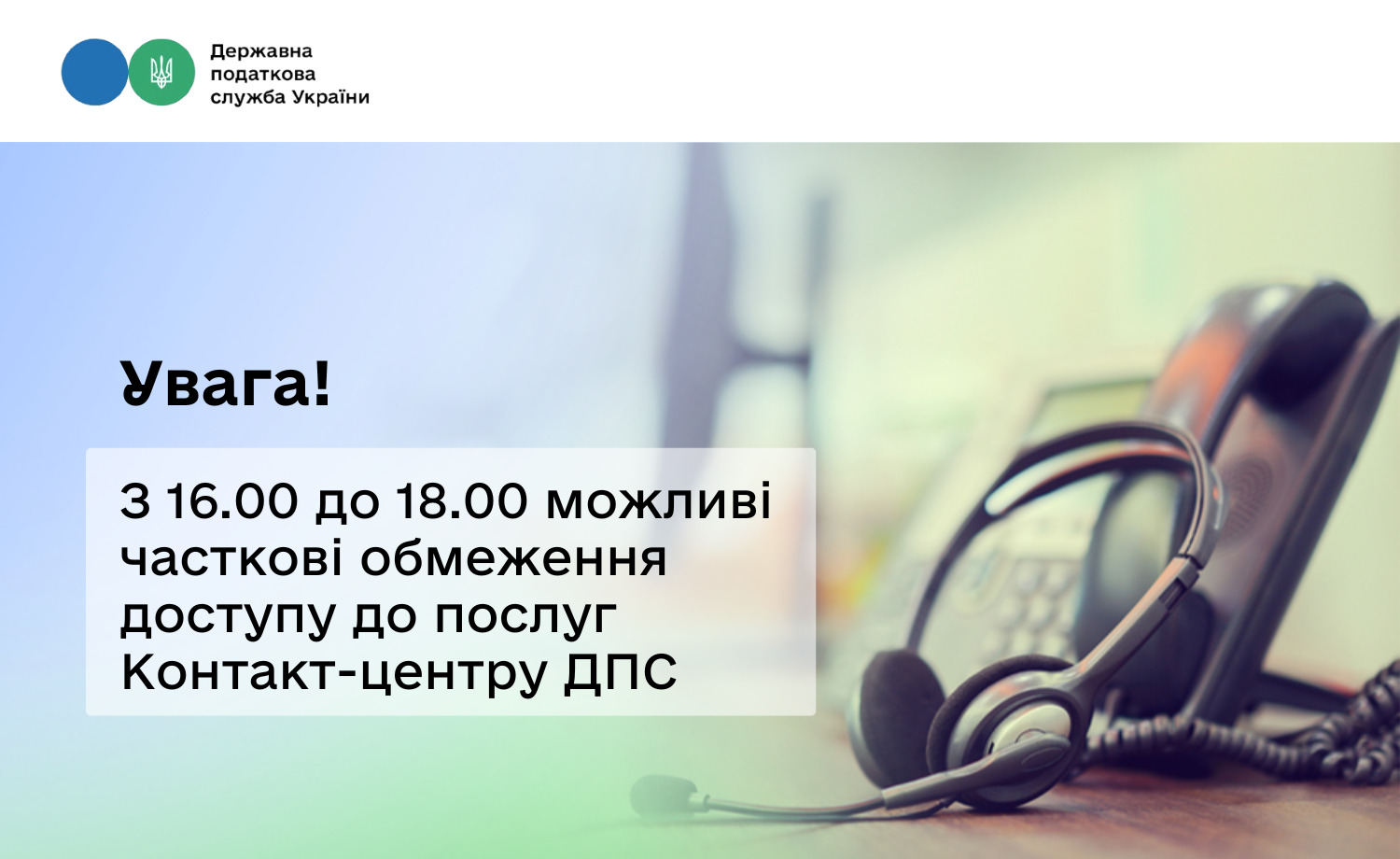 Державна
податкова
служба України

Увага!

З 16.00 до 18.00 можливі часткові обмеження доступу до послуг Контакт-центру ДПС